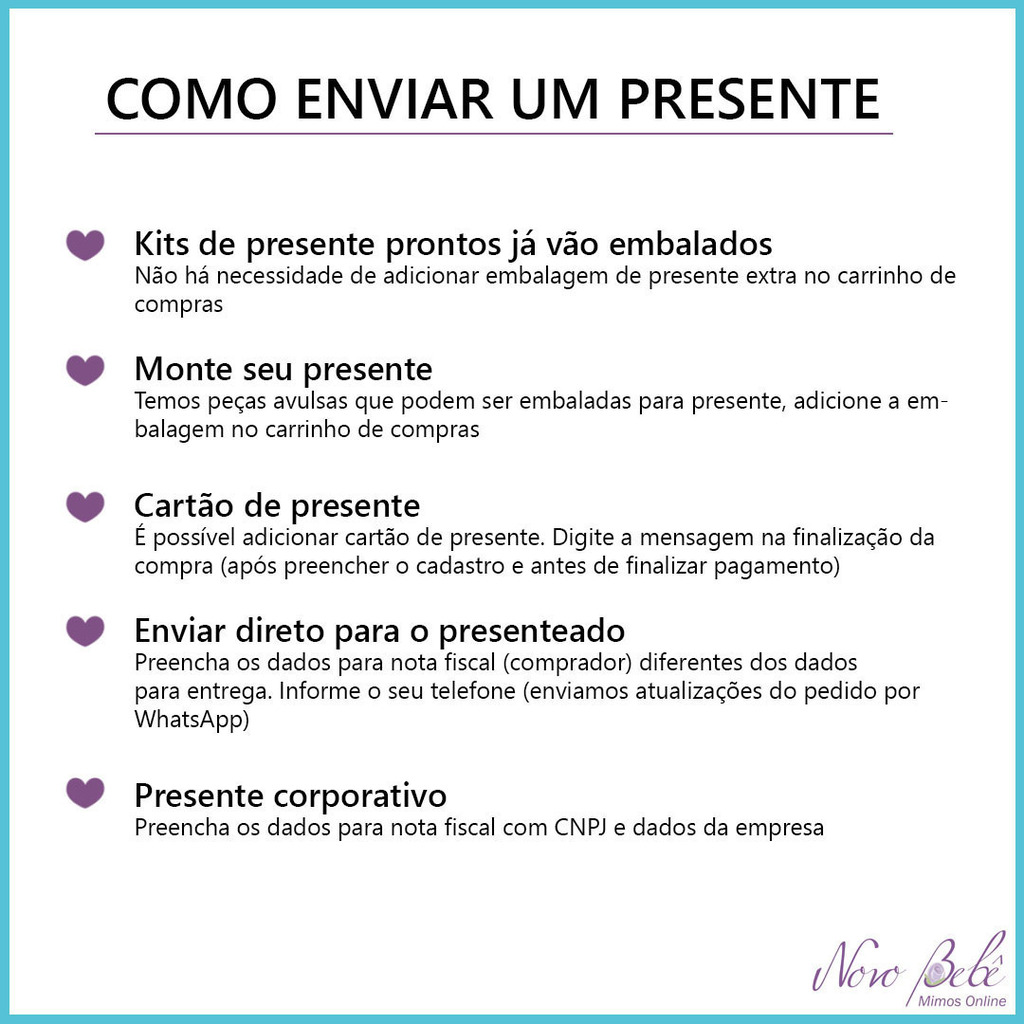 COMO ENVIAR UM PRESENTE

Kits de presente prontos já vão embalados
Não há necessidade de adicionar embalagem de presente extra no carrinho de compras

Monte seu presente
Temos peças avulsas que podem ser embaladas para presente, adicione a embalagem no carrinho de compras

Cartão de presente
É possível adicionar cartão de presente. Digite a mensagem na finalização da compra (após preencher o cadastro e antes de finalizar pagamento)

Enviar direto para o presenteado
Preencha os dados para nota fiscal (comprador) diferentes dos dados para entrega. Informe o seu telefone (enviamos atualizações do pedido por WhatsApp)

Presente corporativo
Preencha os dados para nota fiscal com CNPJ e dados da empresa

Novo Bebê
Mimos Online